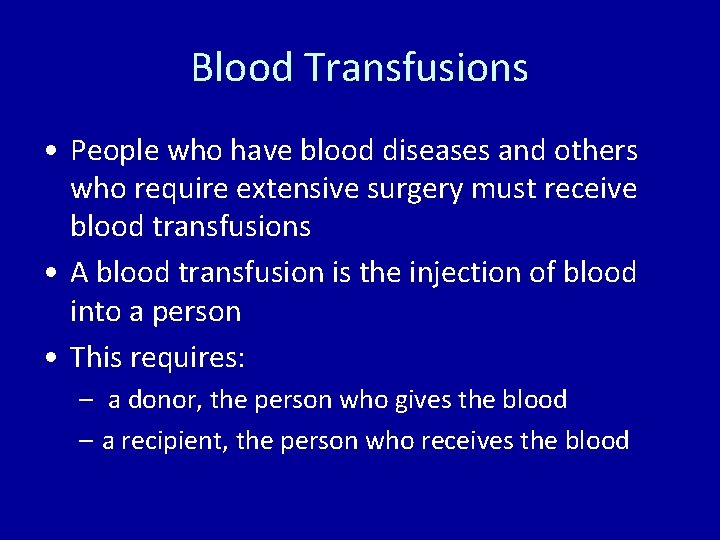 Blood Transfusions

• People who have blood diseases and others who require extensive surgery must receive blood transfusions

• A blood transfusion is the injection of blood into a person

• This requires:

– a donor, the person who gives the blood

– a recipient, the person who receives the blood